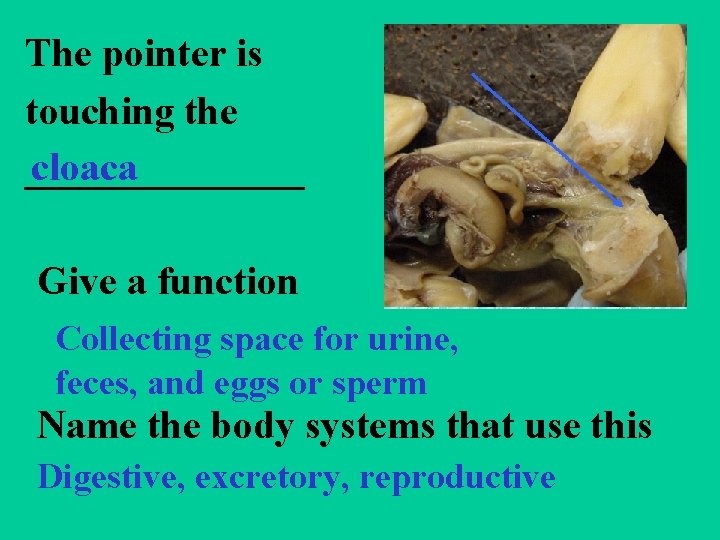 The pointer is touching the

cloaca

Give a function

Collecting space for urine, feces, and eggs or sperm

Name the body systems that use this

Digestive, excretory, reproductive